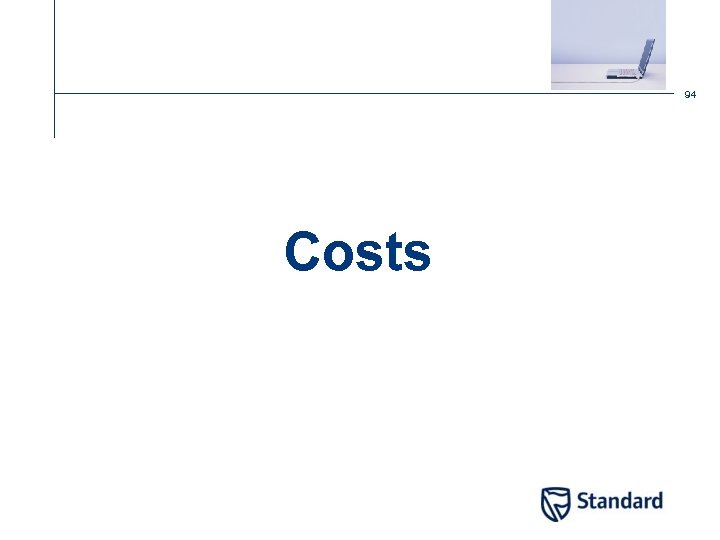 94

Costs

Standard